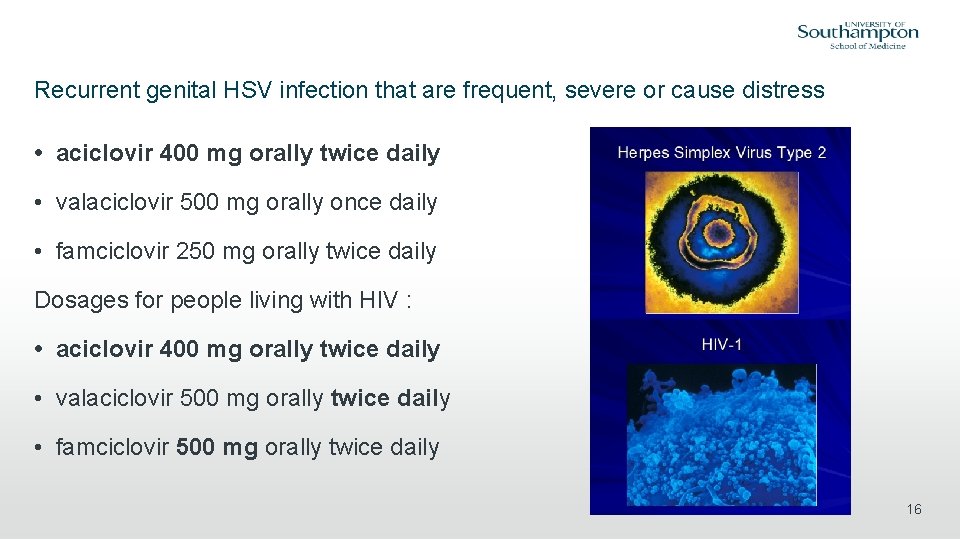 UNIVERSITY OF
Southampton
School of Medicine

Recurrent genital HSV infection that are frequent, severe or cause distress

• aciclovir 400 mg orally twice daily

• valaciclovir 500 mg orally once daily

• famciclovir 250 mg orally twice daily

Dosages for people living with HIV :

• aciclovir 400 mg orally twice daily

• valaciclovir 500 mg orally twice daily

• famciclovir 500 mg orally twice daily

Herpes Simplex Virus Type 2

HIV-1

16